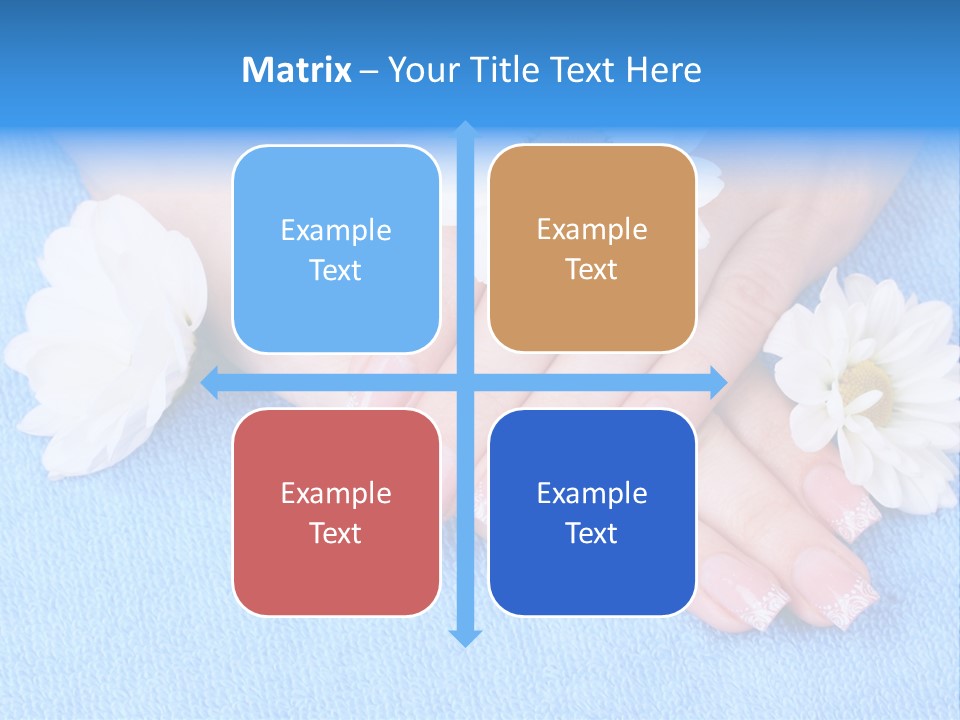 Matrix – Your Title Text Here

Example Text

Example Text

Example Text

Example Text